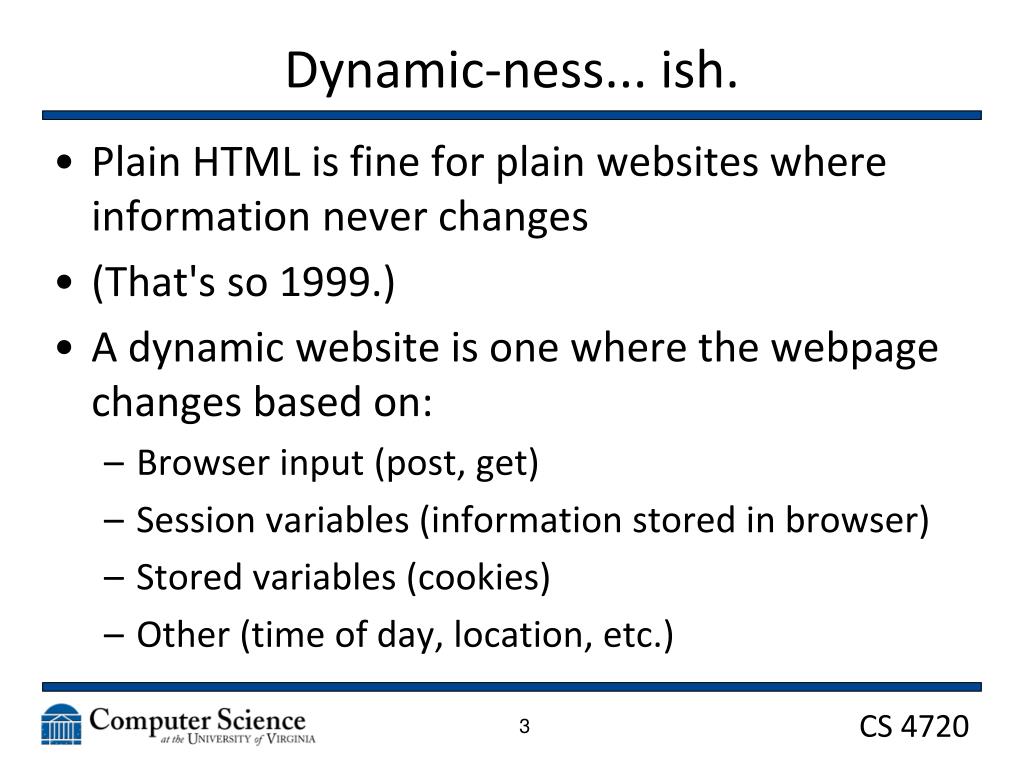 Dynamic-ness... ish.

• Plain HTML is fine for plain websites where information never changes
• (That's so 1999.)
• A dynamic website is one where the webpage changes based on:
– Browser input (post, get)
– Session variables (information stored in browser)
– Stored variables (cookies)
– Other (time of day, location, etc.)

Computer Science at the University of Virginia

3

CS 4720